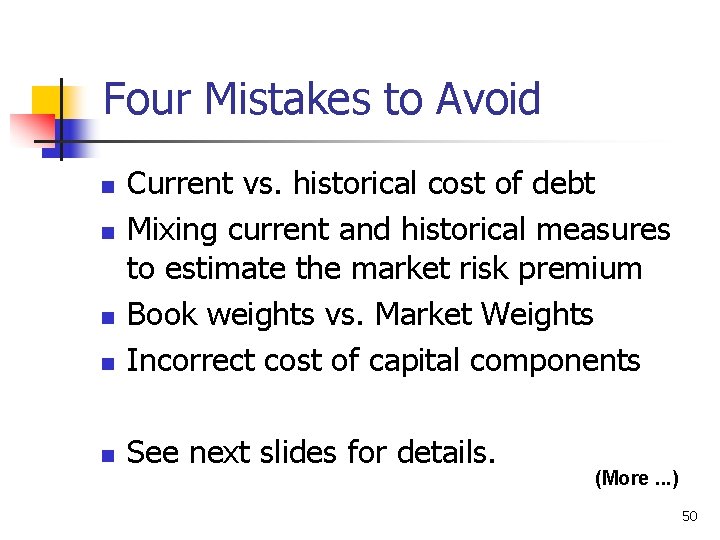 Four Mistakes to Avoid

- Current vs. historical cost of debt
- Mixing current and historical measures to estimate the market risk premium
- Book weights vs. Market Weights
- Incorrect cost of capital components

- See next slides for details.

(More ...)

50